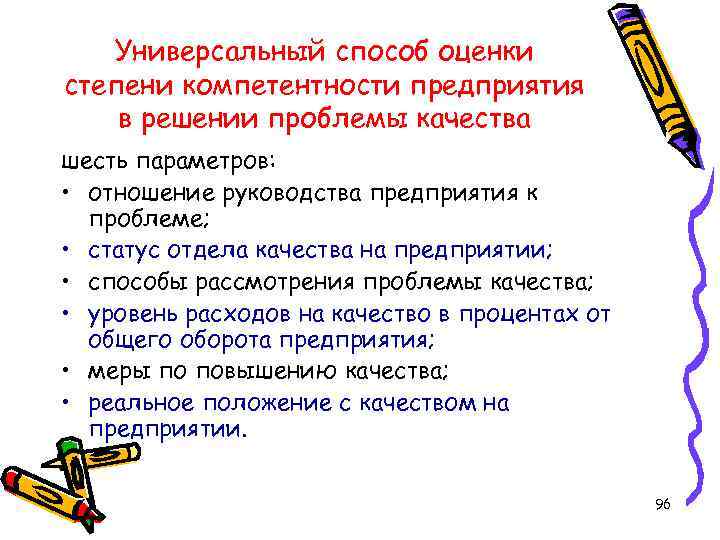 Универсальный способ оценки степени компетентности предприятия в решении проблемы качества

шесть параметров:

• отношение руководства предприятия к проблеме;
• статус отдела качества на предприятии;
• способы рассмотрения проблемы качества;
• уровень расходов на качество в процентах от общего оборота предприятия;
• меры по повышению качества;
• реальное положение с качеством на предприятии.

96